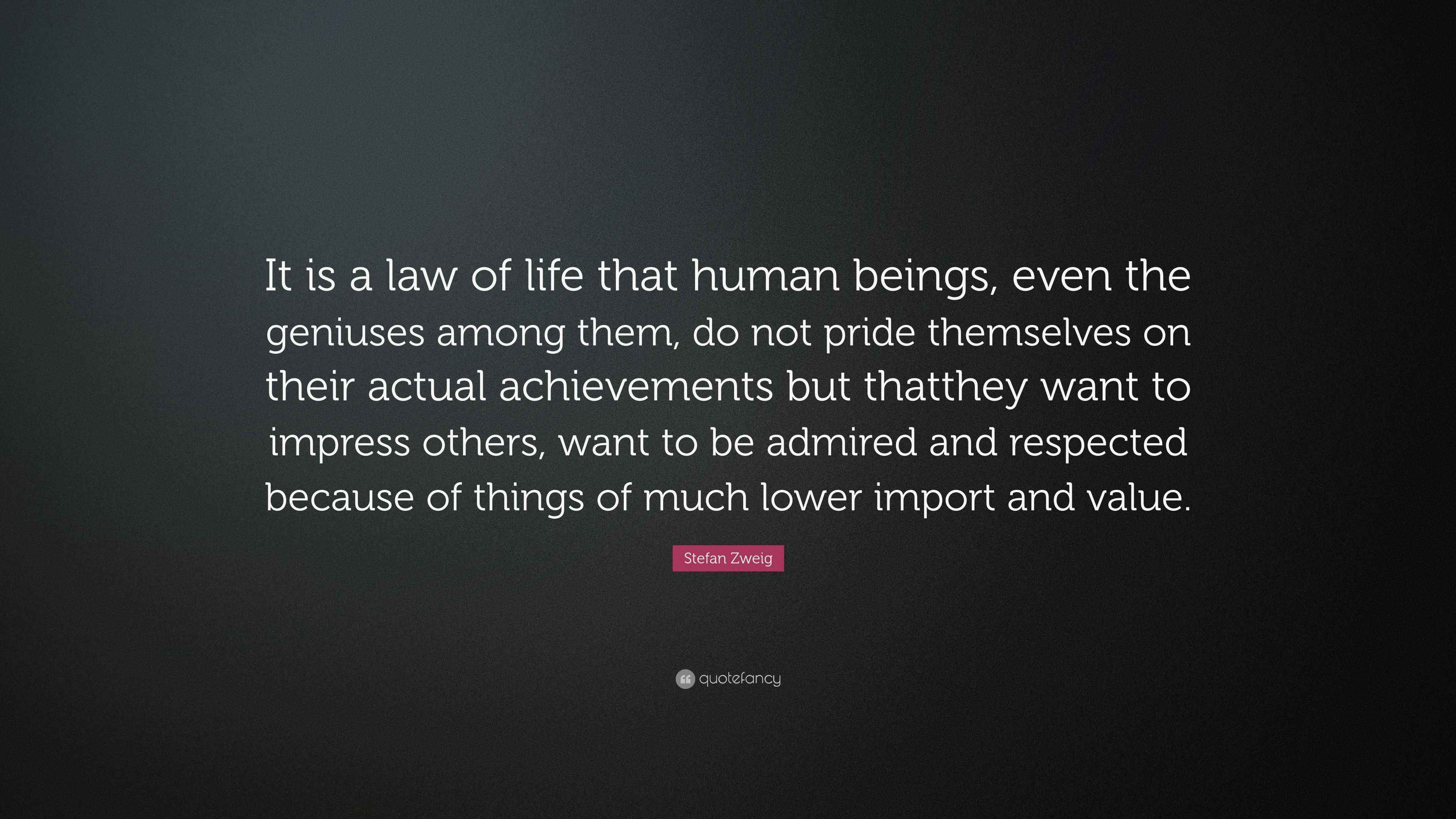 It is a law of life that human beings, even the geniuses among them, do not pride themselves on their actual achievements but thatthey want to impress others, want to be admired and respected because of things of much lower import and value.

Stefan Zweig

quotefancy